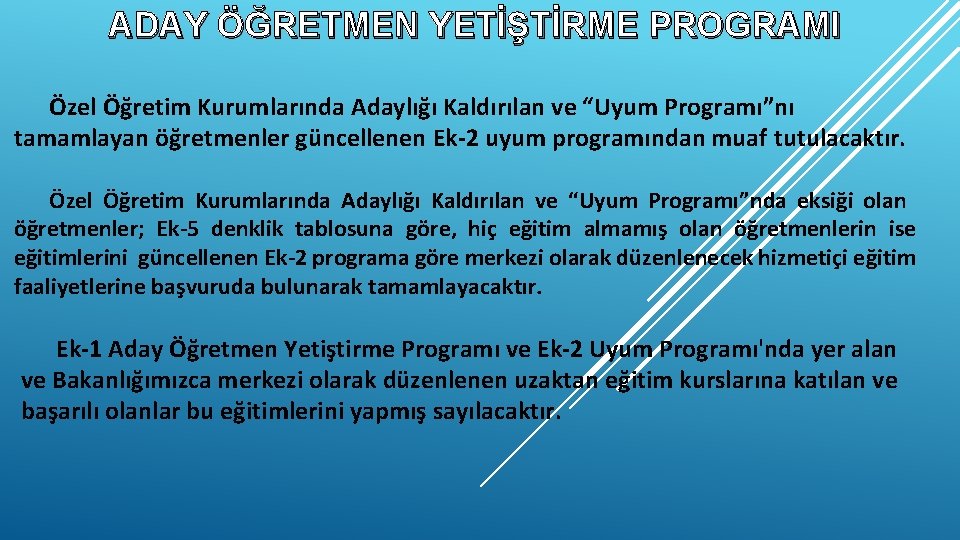 ADAY ÖĞRETMEN YETİŞTİRME PROGRAMI

Özel Öğretim Kurumlarında Adaylığı Kaldırılan ve “Uyum Programı”nı tamamlayan öğretmenler güncellenen Ek-2 uyum programından muaf tutulacaktır.

Özel Öğretim Kurumlarında Adaylığı Kaldırılan ve “Uyum Programı”nda eksiği olan öğretmenler; Ek-5 denklik tablosuna göre, hiç eğitim almamış olan öğretmenlerin ise eğitimlerini güncellenen Ek-2 programa göre merkezi olarak düzenlenecek hizmetiçi eğitim faaliyetlerine başvuruda bulunarak tamamlayacaktır.

Ek-1 Aday Öğretmen Yetiştirme Programı ve Ek-2 Uyum Programı'nda yer alan ve Bakanlığımızca merkezi olarak düzenlenen uzaktan eğitim kurslarına katılan ve başarılı olanlar bu eğitimlerini yapmış sayılacaktır.